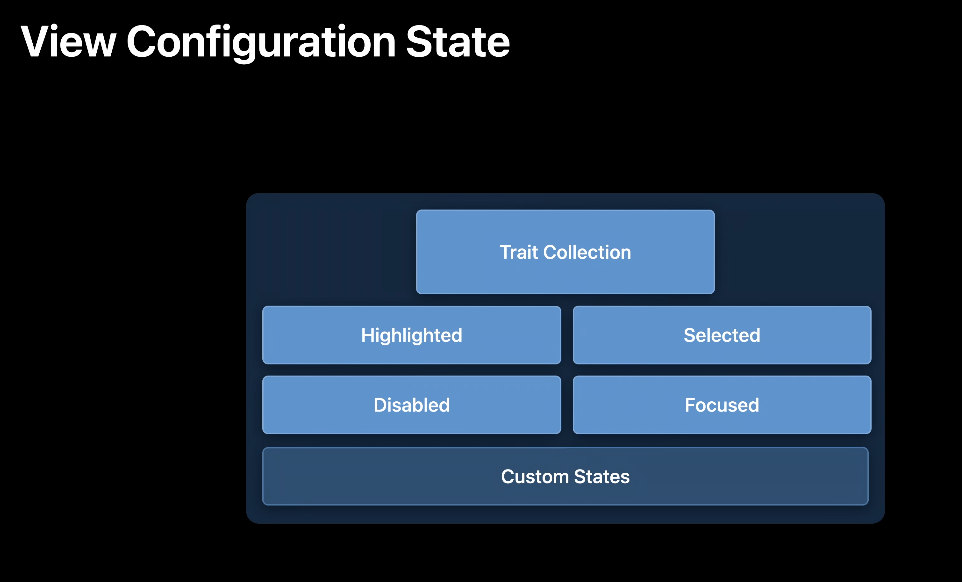 View Configuration State

Trait Collection

Highlighted

Selected

Disabled

Focused

Custom States